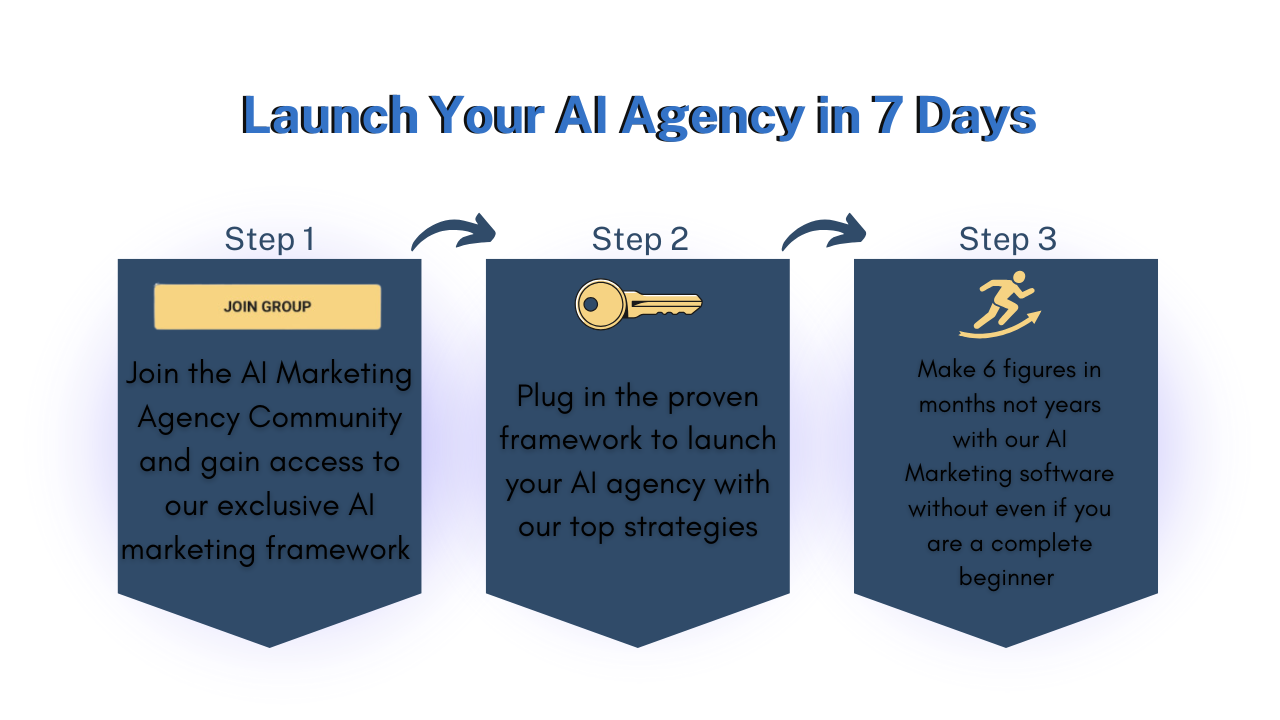 Launch Your AI Agency in 7 Days

Step 1

JOIN GROUP

Join the AI Marketing Agency Community and gain access to our exclusive AI marketing framework

Step 2

Plug in the proven framework to launch your AI agency with our top strategies

Step 3

Make 6 figures in months not years with our AI Marketing software without even if you are a complete beginner